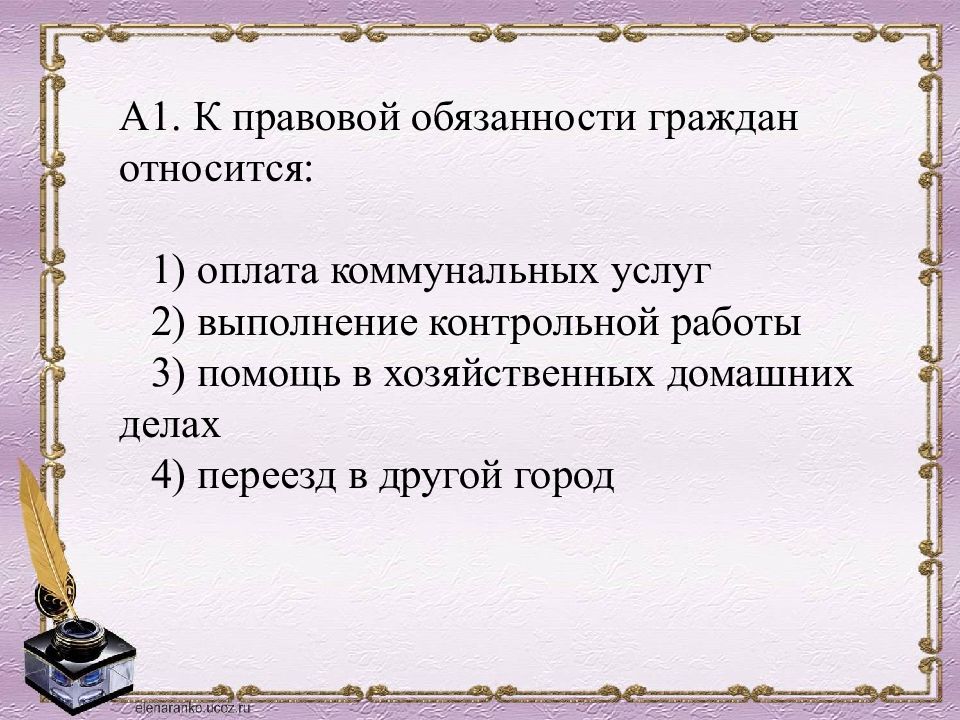 А1. К правовой обязанности граждан относится:

1) оплата коммунальных услуг
2) выполнение контрольной работы
3) помощь в хозяйственных домашних делах
4) переезд в другой город

elenaranko.ucoz.ru